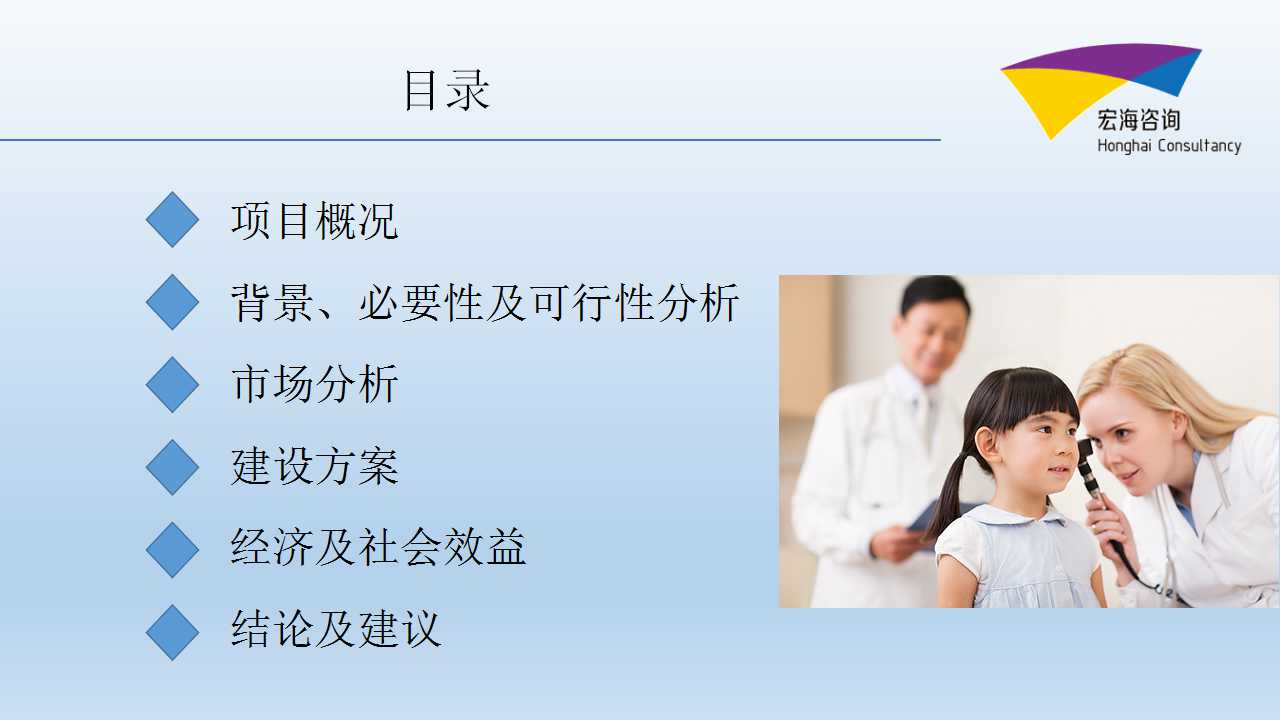 目录

宏海咨询
Honghai Consultancy

项目概况

背景、必要性及可行性分析

市场分析

建设方案

经济及社会效益

结论及建议